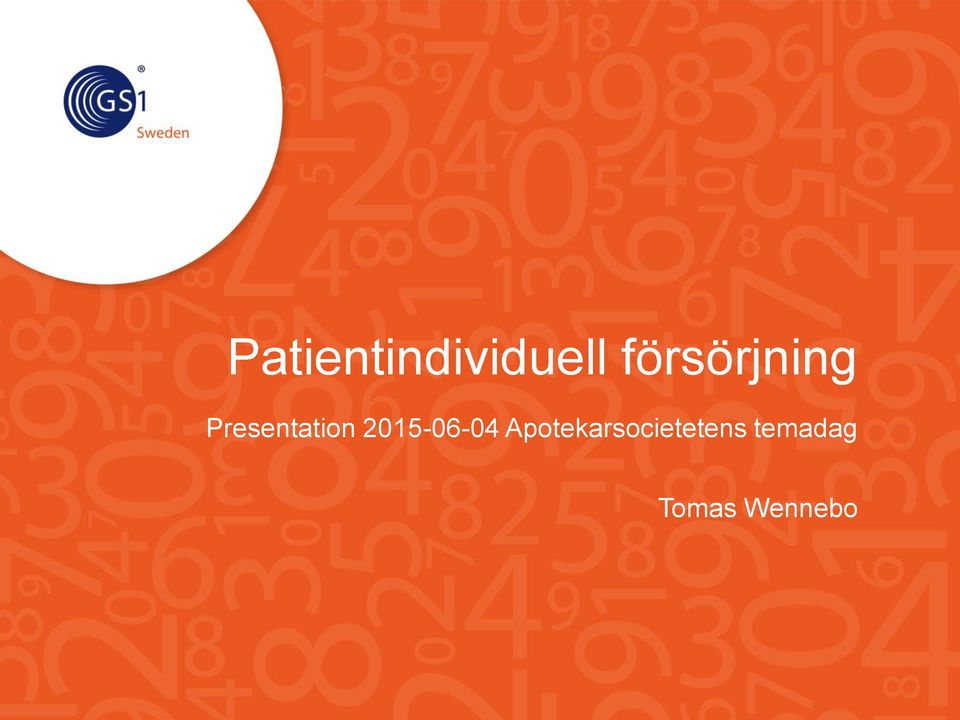 GS1®
Sweden

Patientindividuell försörjning

Presentation 2015-06-04 Apotekarsocietetens temadag

Tomas Wennebo